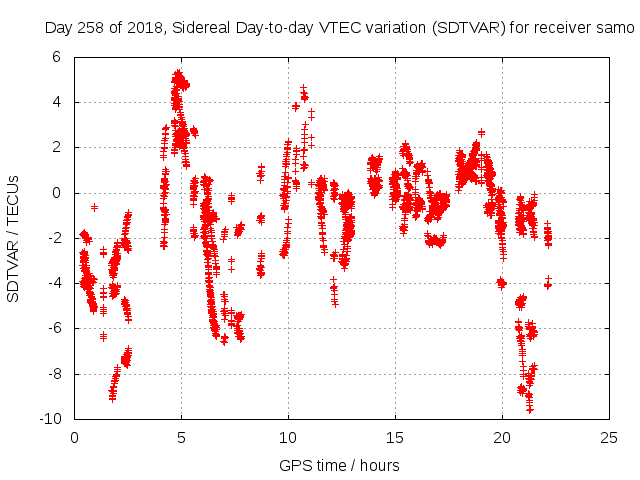 Day 258 of 2018, Sidereal Day-to-day VTEC variation (SDTVAR) for receiver samo

SDTVAR / TECUs

6
4
2
0
-2
-4
-6
-8
-10

0
5
10
15
20
25

GPS time / hours